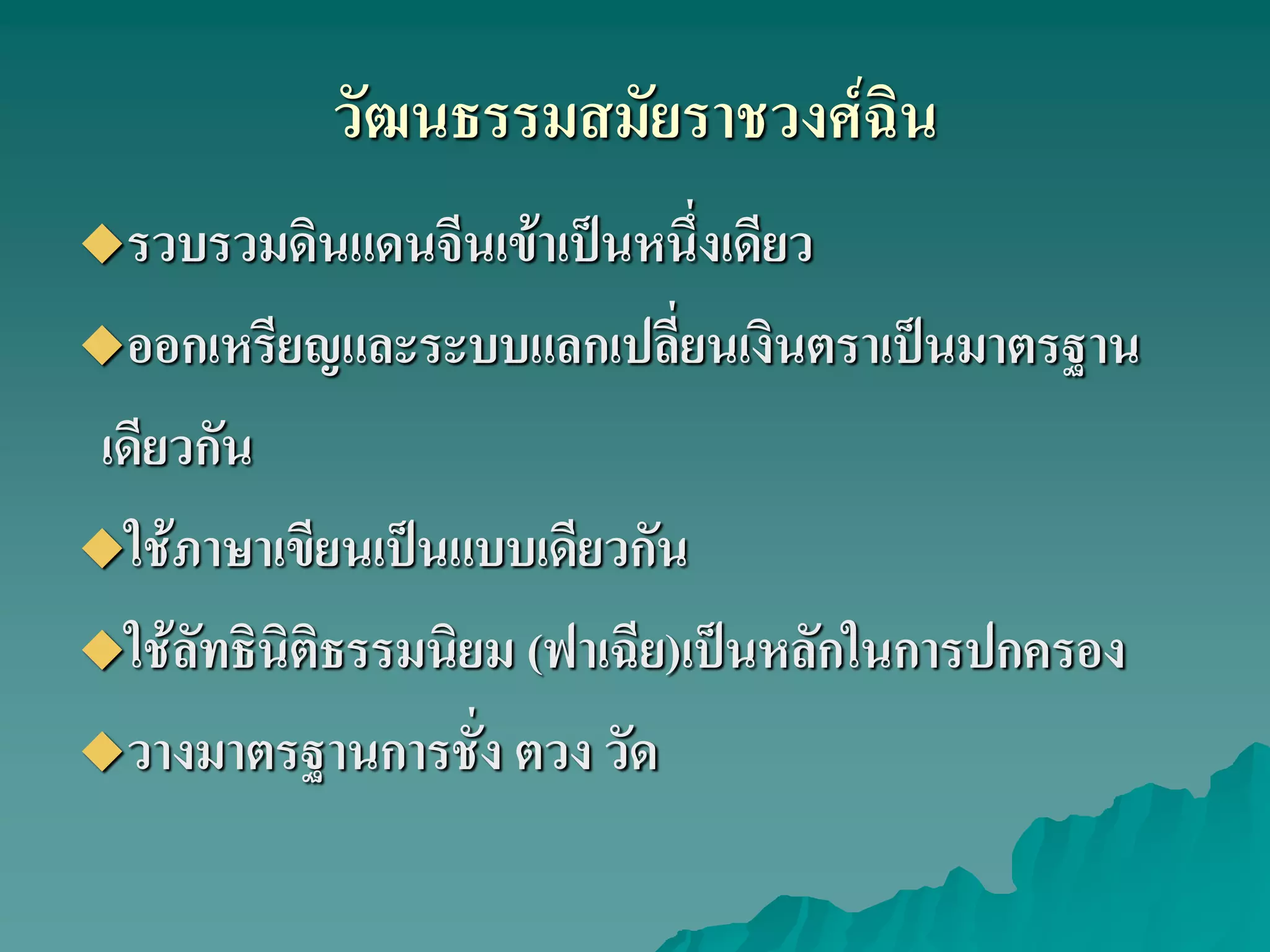 วัฒนธรรมสมัยราชวงศ์ฉิน

◆รวบรวมดินแดนจีนเข้าเป็นหนึ่งเดียว

◆ออกเหรียญและระบบแลกเปลี่ยนเงินตราเป็นมาตรฐานเดียวกัน

◆ใช้ภาษาเขียนเป็นแบบเดียวกัน

◆ใช้ลัทธินิติธรรมนิยม (ฟาเฉีย)เป็นหลักในการปกครอง

◆วางมาตรฐานการชั่ง ตวง วัด